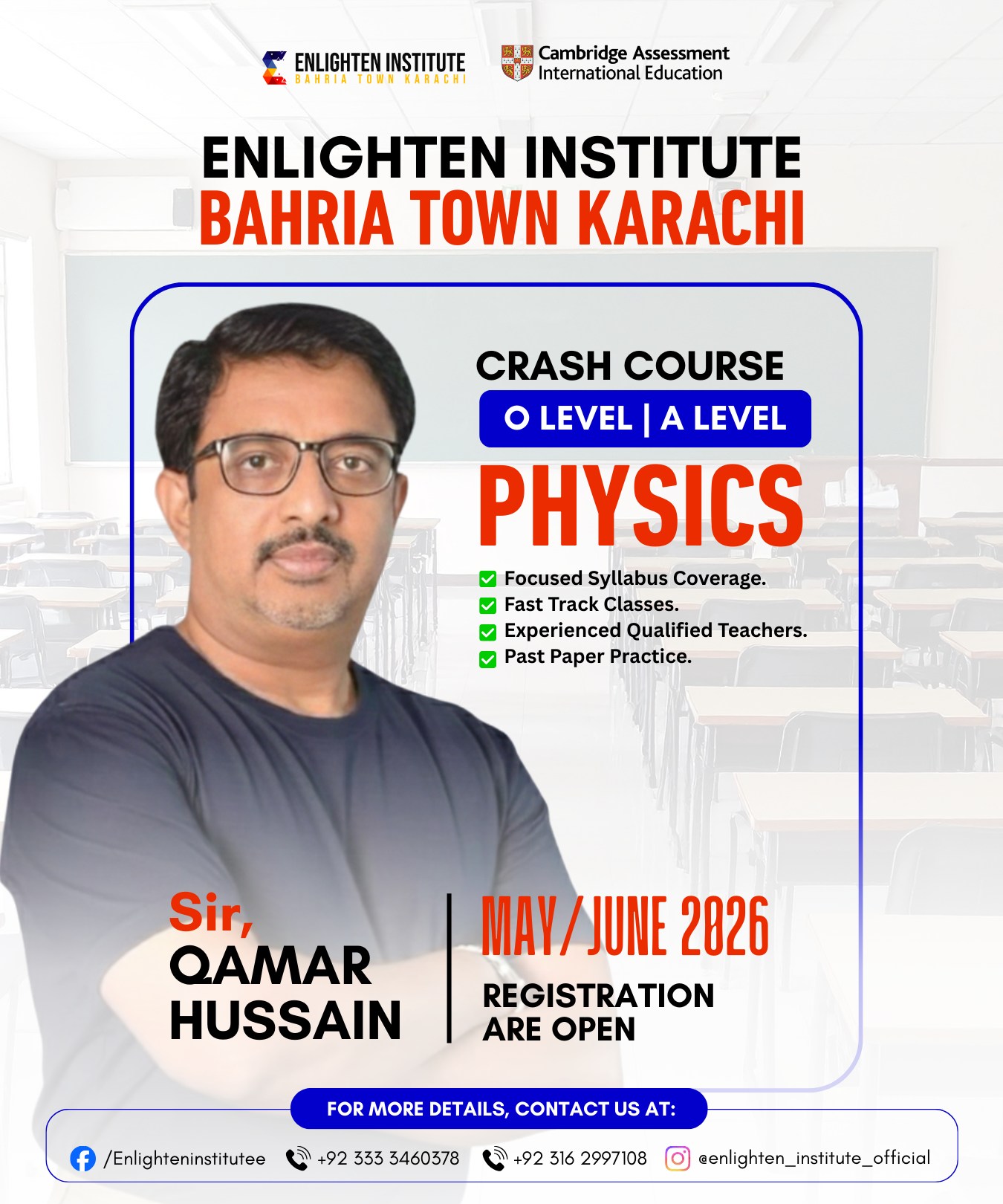 ENLIGHTEN INSTITUTE
BAHRIA TOWN KARACHI

Cambridge Assessment International Education

ENLIGHTEN INSTITUTE
BAHRIA TOWN KARACHI

CRASH COURSE
O LEVEL | A LEVEL
PHYSICS

Focused Syllabus Coverage.
Fast Track Classes.
Experienced Qualified Teachers.
Past Paper Practice.

Sir,
QAMAR
HUSSAIN

MAY/JUNE 2026
REGISTRATION
ARE OPEN

FOR MORE DETAILS, CONTACT US AT:

/Enlighteninstitutee
+92 333 3460378
+92 316 2997108
@enlighten_institute_official